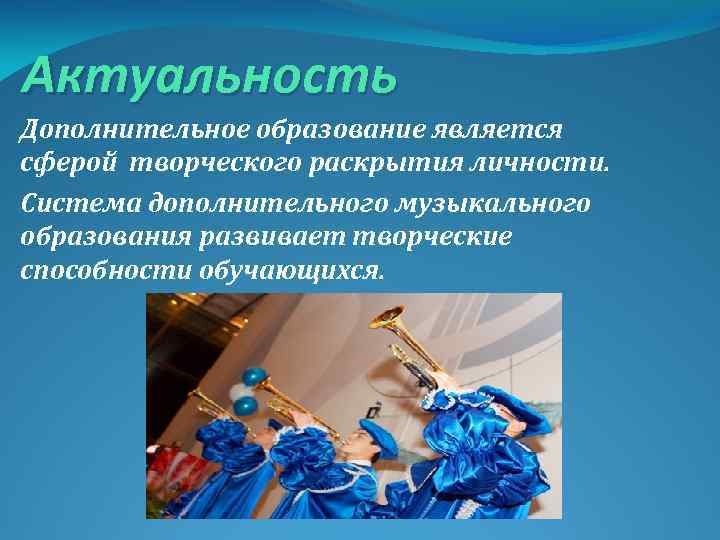 Актуальность

Дополнительное образование является сферой творческого раскрытия личности.

Система дополнительного музыкального образования развивает творческие способности обучающихся.